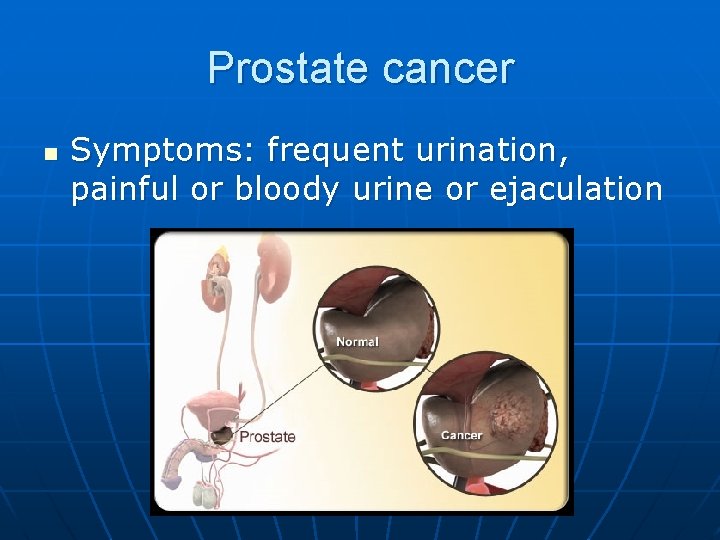 Prostate cancer

Symptoms: frequent urination, painful or bloody urine or ejaculation

Normal

Cancer

Prostate